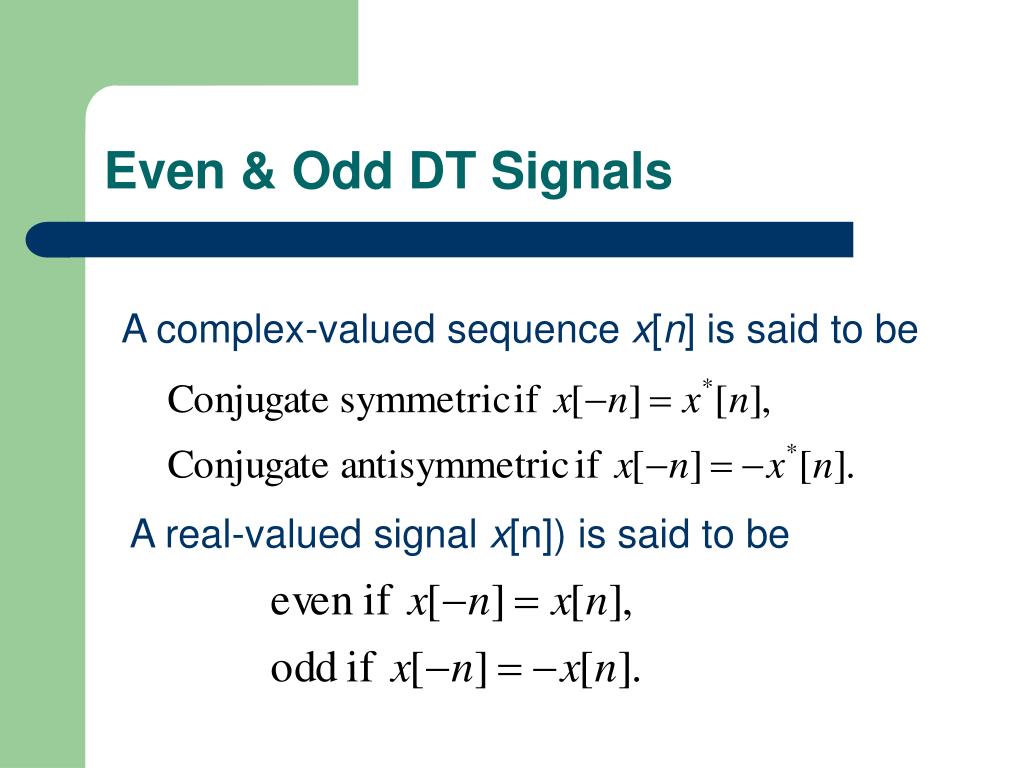 Even & Odd DT Signals

A complex-valued sequence $x[n]$ is said to be

Conjugate symmetric if $x[-n] = x^*[n]$,

Conjugate antisymmetric if $x[-n] = -x^*[n]$.

A real-valued signal $x$[n]) is said to be

even if $x[-n] = x[n]$,

odd if $x[-n] = -x[n]$.